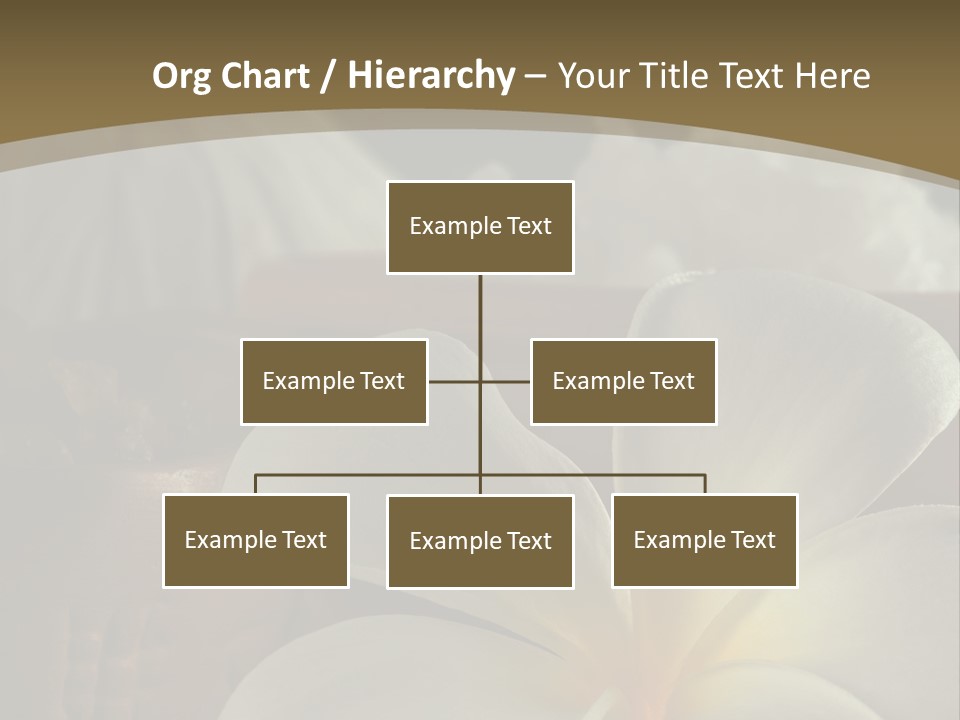 Org Chart / Hierarchy – Your Title Text Here

Example Text

Example Text

Example Text

Example Text

Example Text

Example Text